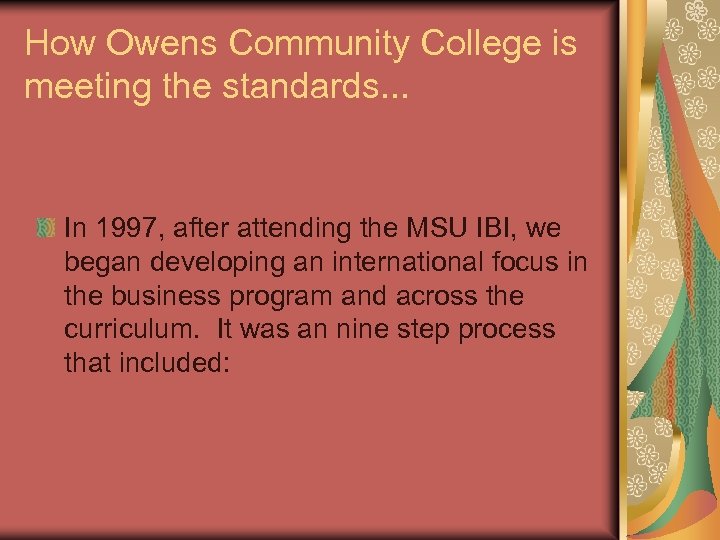 How Owens Community College is meeting the standards...

In 1997, after attending the MSU IBI, we began developing an international focus in the business program and across the curriculum. It was an nine step process that included: